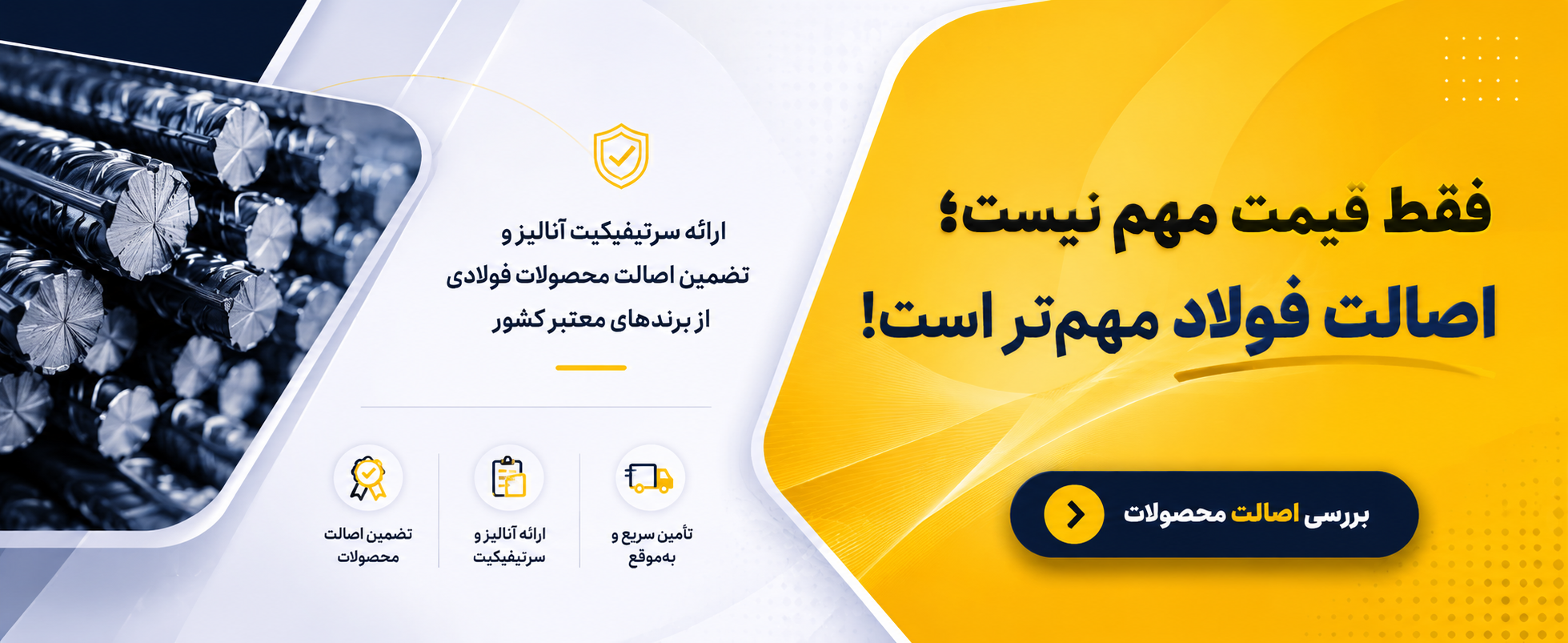 فقط قیمت مهم نیست؛
اصالت فولاد مهم‌تر است!

بررسی اصالت محصولات

ارائه سرتیفیکیت آنالیز و تضمین اصالت محصولات فولادی از برندهای معتبر کشور

تأمین سریع و به‌موقع

ارائه آنالیز و سرتیفیکیت

تضمین اصالت محصولات